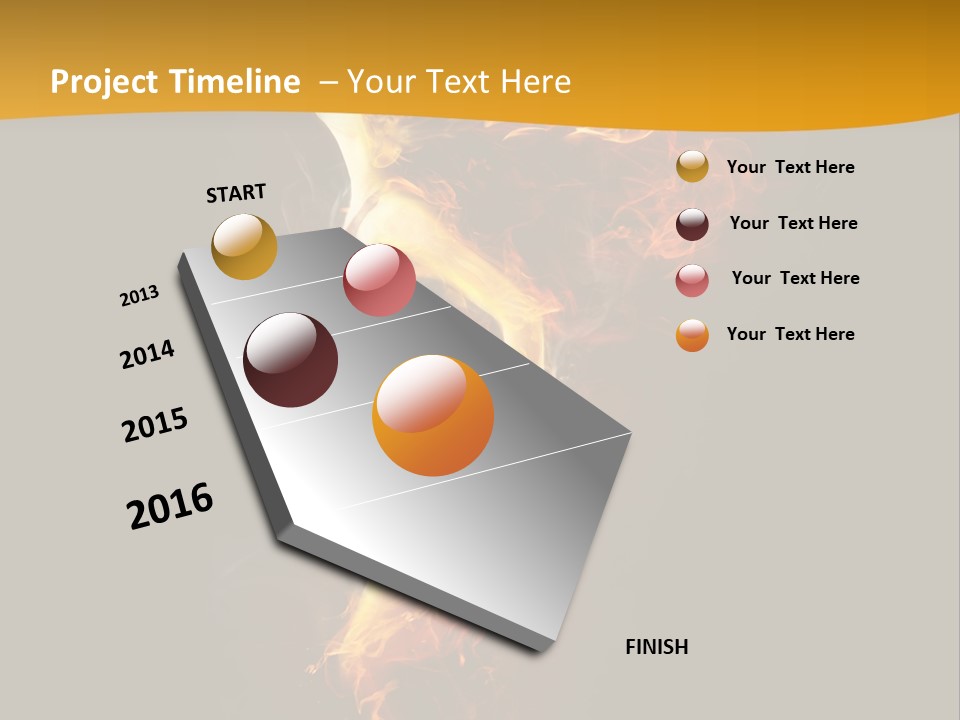 Project Timeline – Your Text Here

START

2013

2014

2015

2016

FINISH

Your Text Here

Your Text Here

Your Text Here

Your Text Here